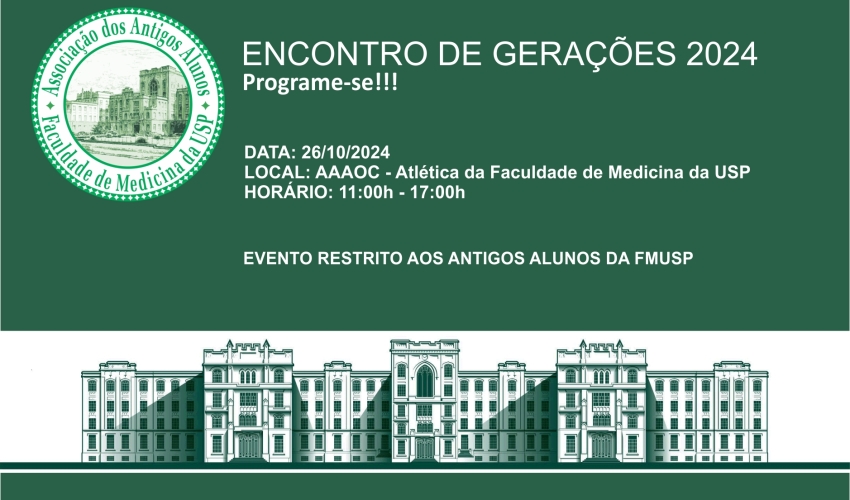 Associação dos Antigos Alunos
Faculdade de Medicina da USP

ENCONTRO DE GERAÇÕES 2024
Programe-se!!!

DATA: 26/10/2024
LOCAL: AAAOC - Atlética da Faculdade de Medicina da USP
HORÁRIO: 11:00h - 17:00h

EVENTO RESTRITO AOS ANTIGOS ALUNOS DA FMUSP